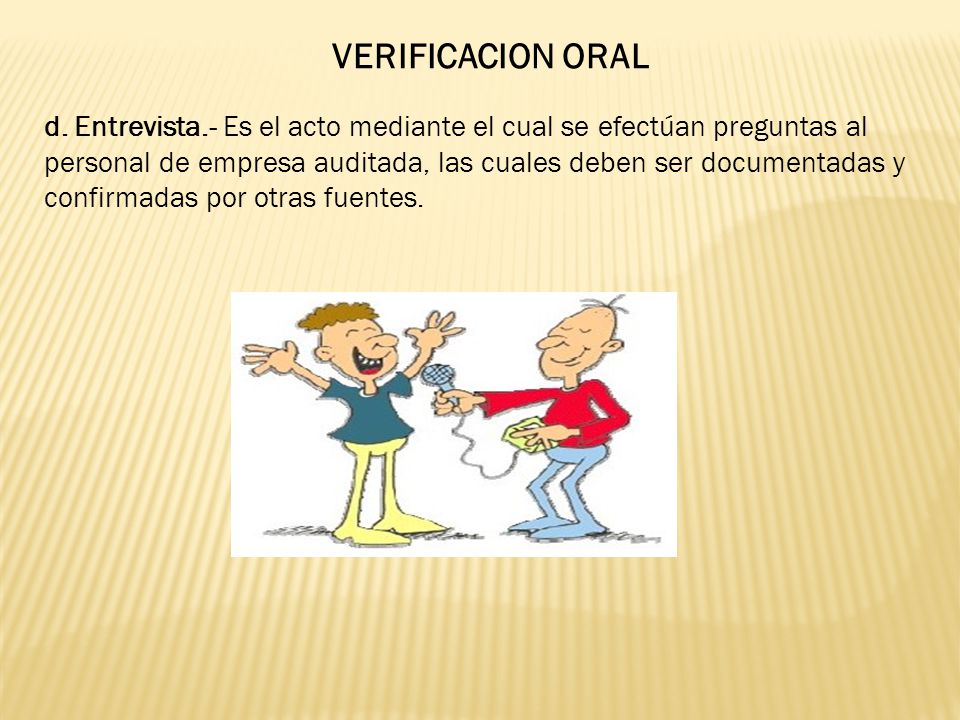 VERIFICACION ORAL

d. Entrevista.- Es el acto mediante el cual se efectúan preguntas al personal de empresa auditada, las cuales deben ser documentadas y confirmadas por otras fuentes.